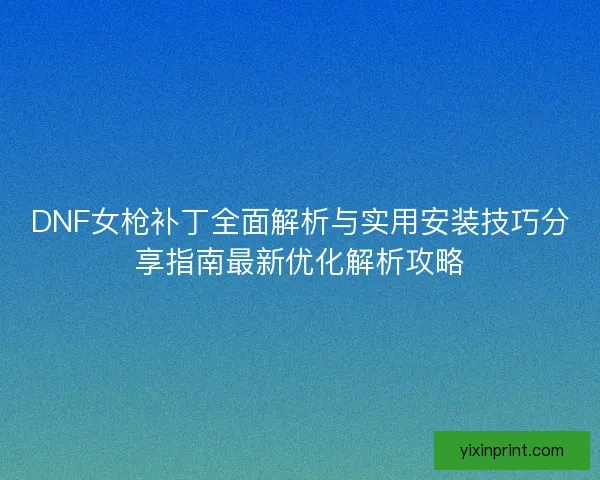 DNF女枪补丁全面解析与实用安装技巧分享指南最新优化解析攻略

yixinprint.com